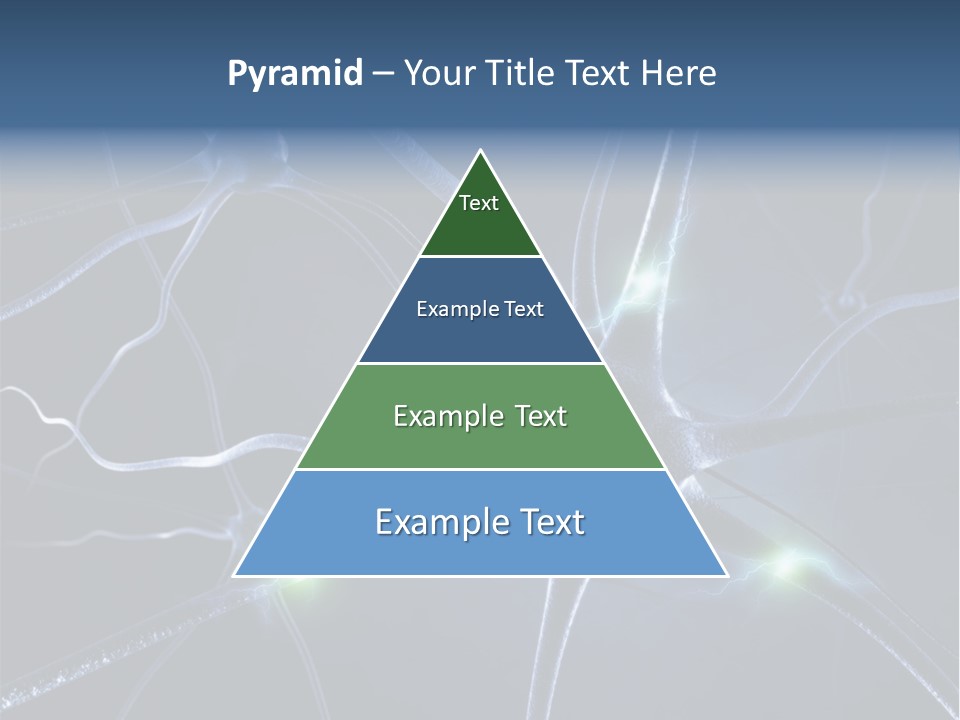 Pyramid – Your Title Text Here

Text

Example Text

Example Text

Example Text